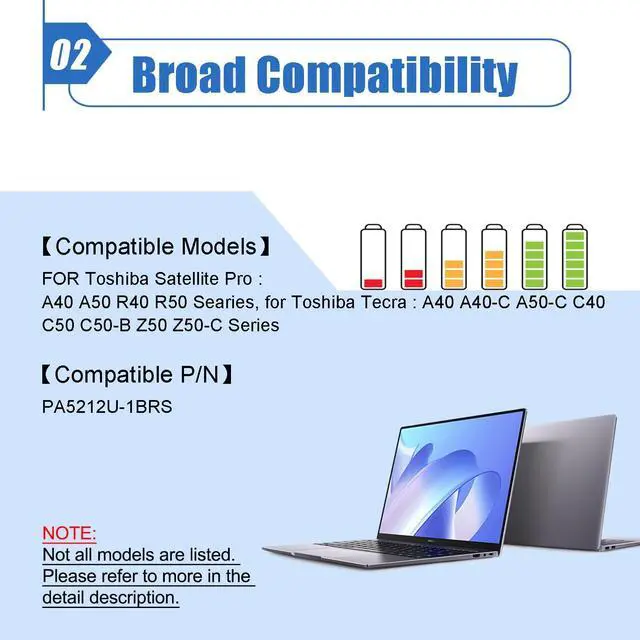 02 Broad Compatibility

【Compatible Models】
FOR Toshiba Satellite Pro : A40 A50 R40 R50 Searies, for Toshiba Tecra : A40 A40-C A50-C C40 C50 C50-B Z50 Z50-C Series

【Compatible P/N】
PA5212U-1BRS

NOTE:
Not all models are listed. Please refer to more in the detail description.